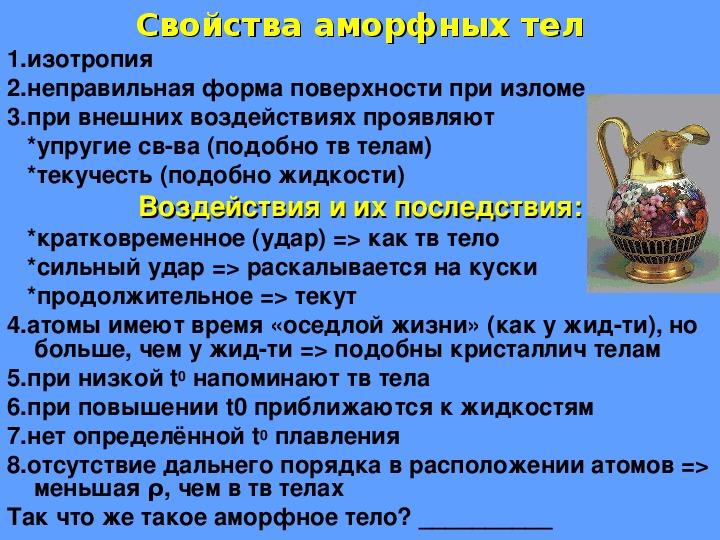 Свойства аморфных тел

1.изотропия
2.неправильная форма поверхности при изломе
3.при внешних воздействиях проявляют
*упругие св-ва (подобно тв телам)
*текучесть (подобно жидкости)

Воздействия и их последствия:

*кратковременное (удар) => как тв тело
*сильный удар => раскалывается на куски
*продолжительное => текут
4.атомы имеют время «оседлой жизни» (как у жид-ти), но больше, чем у жид-ти => подобны кристаллич телам
5.при низкой $t^0$ напоминают тв тела
6.при повышении t0 приближаются к жидкостям
7.нет определённой $t^0$ плавления
8.отсутствие дальнего порядка в расположении атомов => меньшая $\rho$, чем в тв телах
Так что же такое аморфное тело? ___________